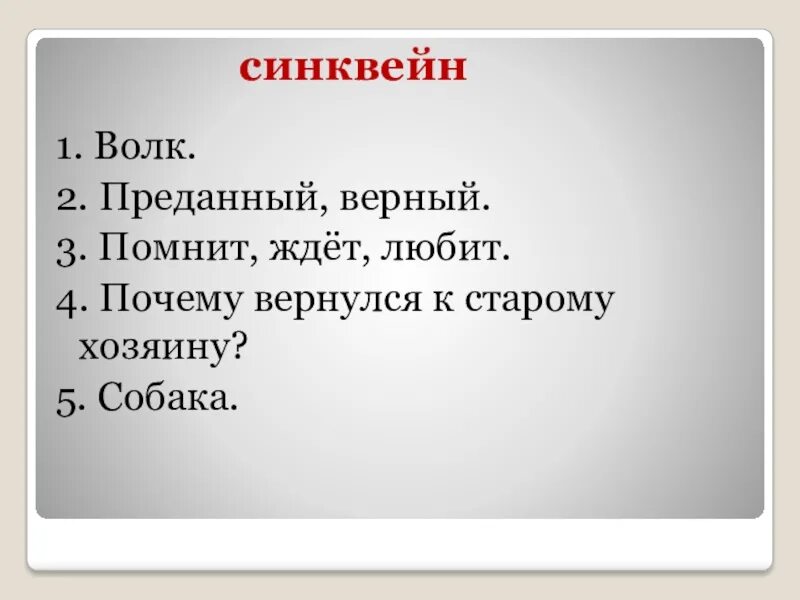 синквейн

1. Волк.
2. Преданный, верный.
3. Помнит, ждёт, любит.
4. Почему вернулся к старому хозяину?
5. Собака.